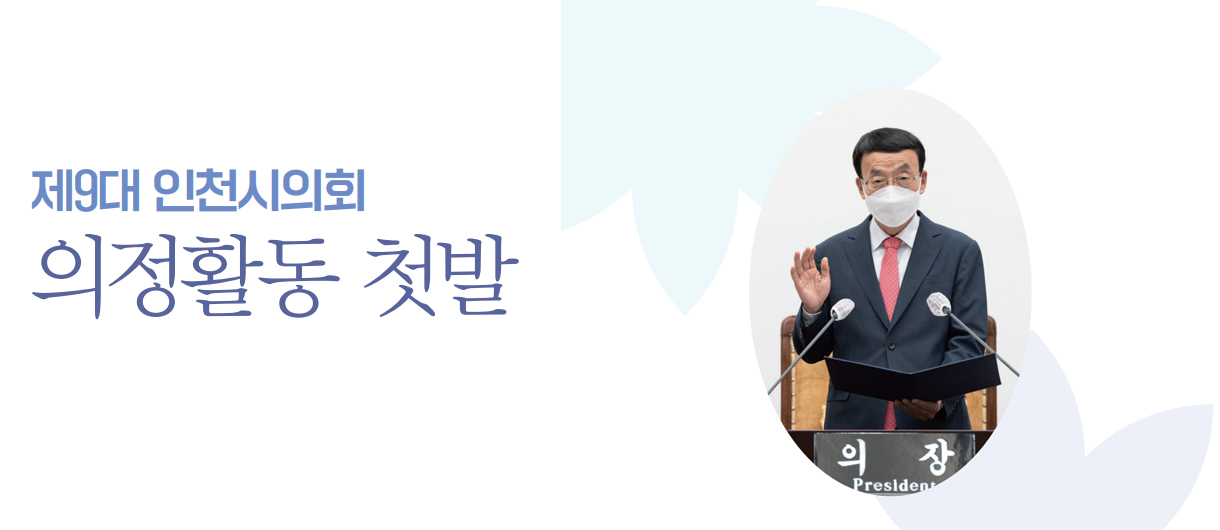 제9대 인천시의회
의정활동 첫발

의 장
President